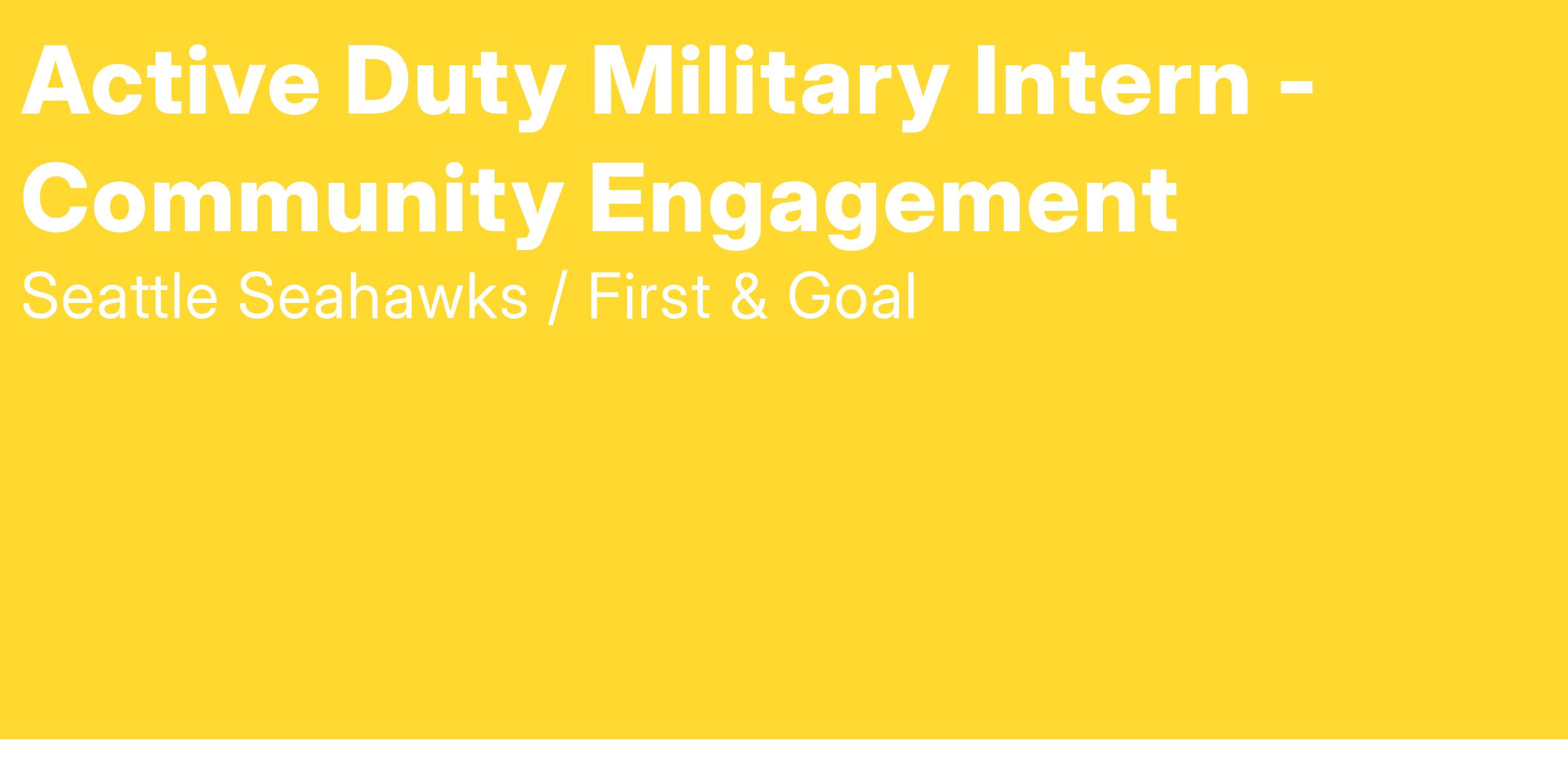 Active Duty Military Intern - Community Engagement

Seattle Seahawks / First & Goal